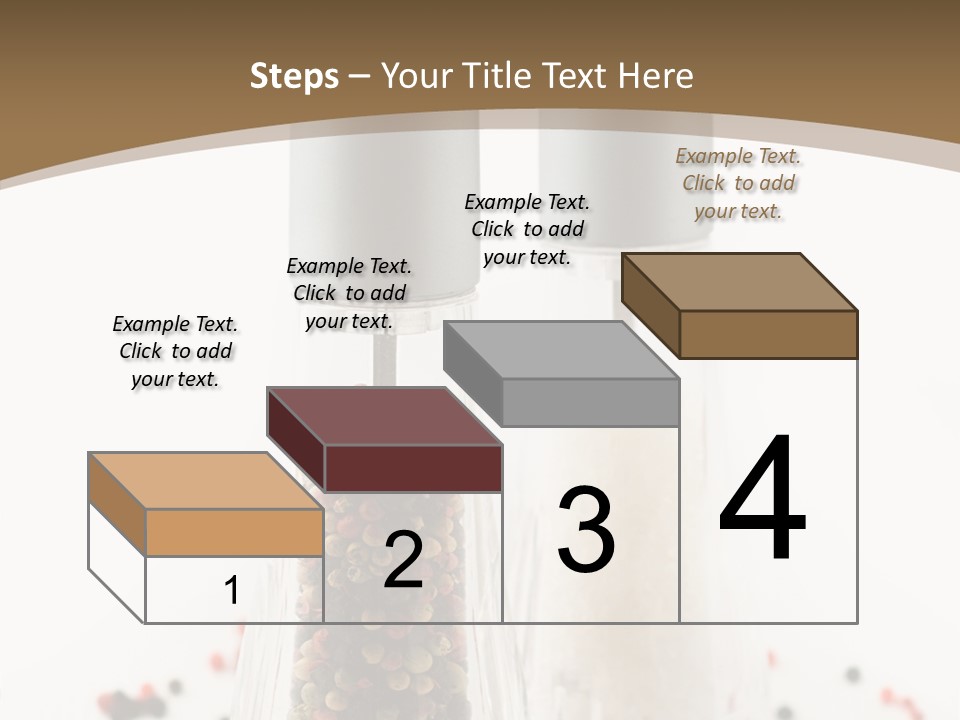 Steps – Your Title Text Here

Example Text. Click to add your text.

Example Text. Click to add your text.

Example Text. Click to add your text.

Example Text. Click to add your text.

1

2

3

4